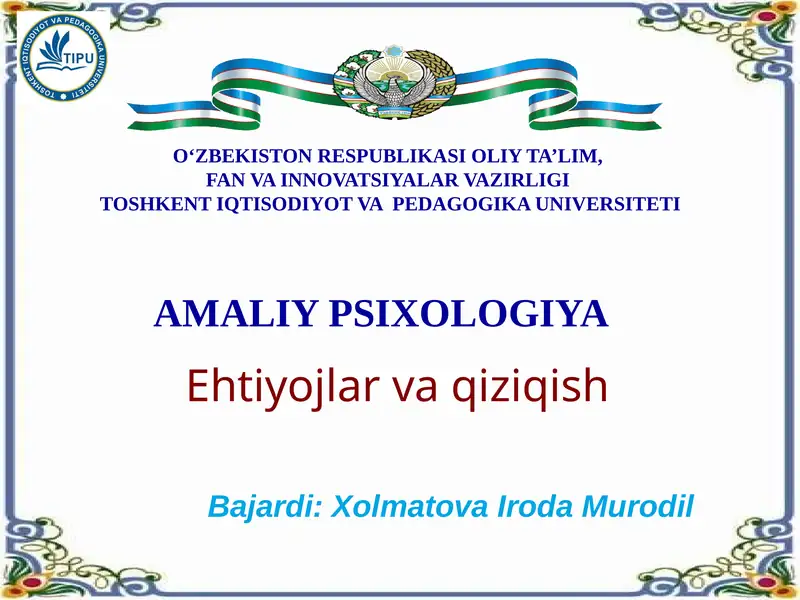 TOSHKENT IQTISODIYOT VA PEDAGOGIKA UNIVERSITETI
TIPU

O‘ZBEKISTON RESPUBLIKASI OLIY TA’LIM, FAN VA INNOVATSIYALAR VAZIRLIGI
TOSHKENT IQTISODIYOT VA PEDAGOGIKA UNIVERSITETI

AMALIY PSIXOLOGIYA

Ehtiyojlar va qiziqish

Bajardi: Xolmatova Iroda Murodil